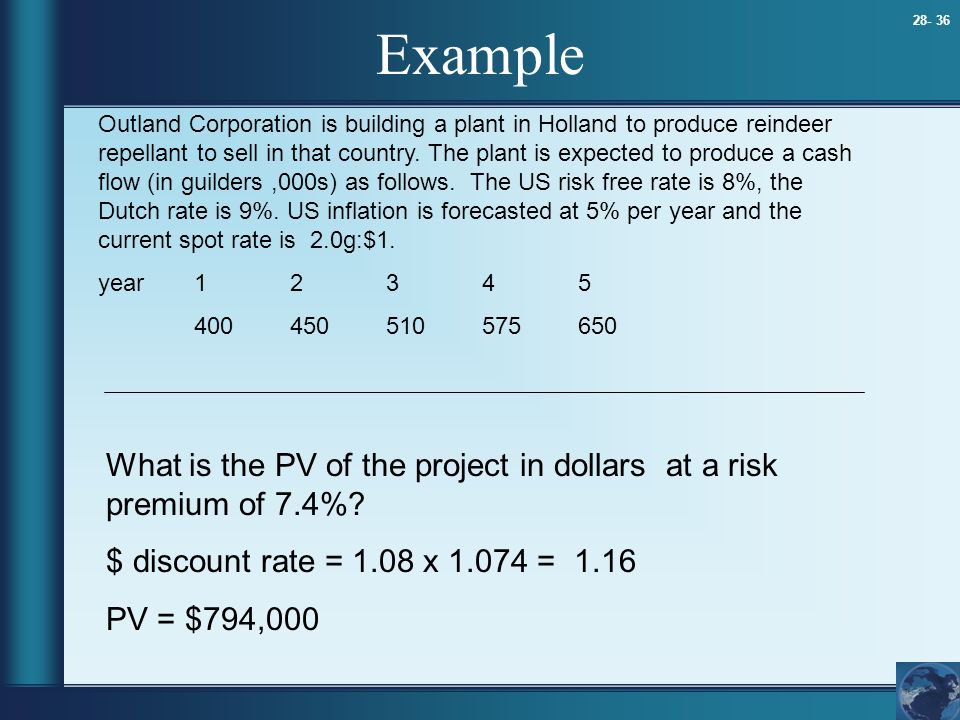 28- 36

Example

Outland Corporation is building a plant in Holland to produce reindeer repellant to sell in that country. The plant is expected to produce a cash flow (in guilders ,000s) as follows. The US risk free rate is 8%, the Dutch rate is 9%. US inflation is forecasted at 5% per year and the current spot rate is 2.0g:$1.

| year | 1 | 2 | 3 | 4 | 5 |
|---|---|---|---|---|---|
| | 400 | 450 | 510 | 575 | 650 |

What is the PV of the project in dollars at a risk premium of 7.4%?

\$ discount rate = 1.08 x 1.074 = 1.16

PV = \$794,000